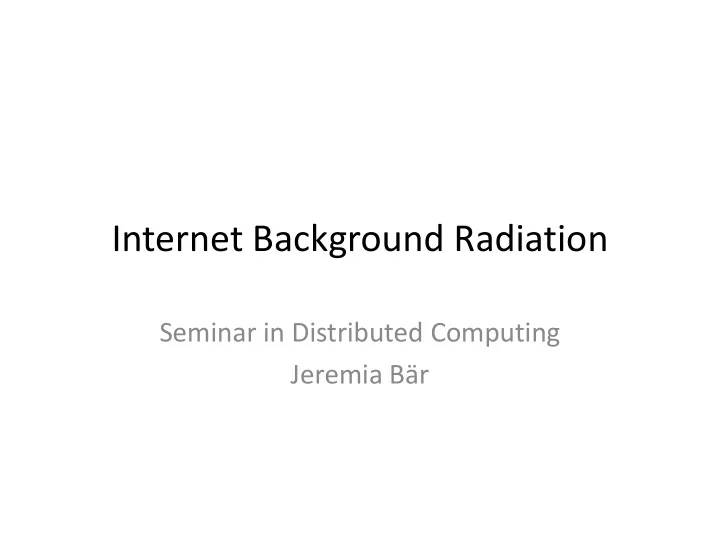 Internet Background Radiation

Seminar in Distributed Computing
Jeremia Bär